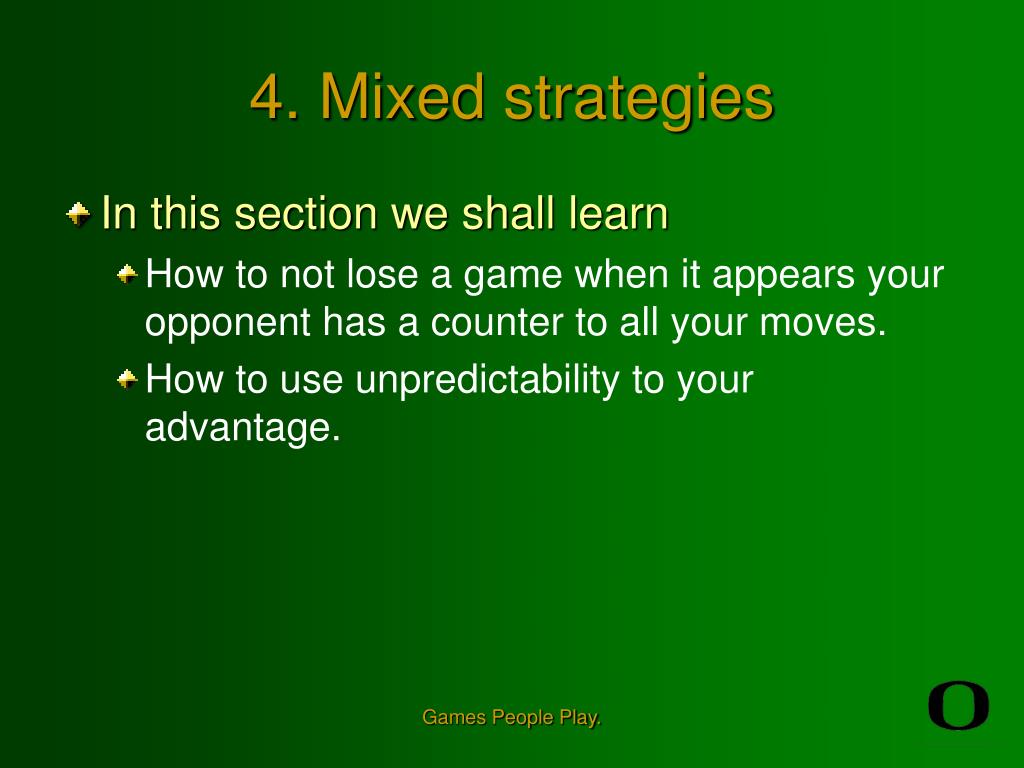 4. Mixed strategies

In this section we shall learn

How to not lose a game when it appears your opponent has a counter to all your moves.

How to use unpredictability to your advantage.

Games People Play.

O